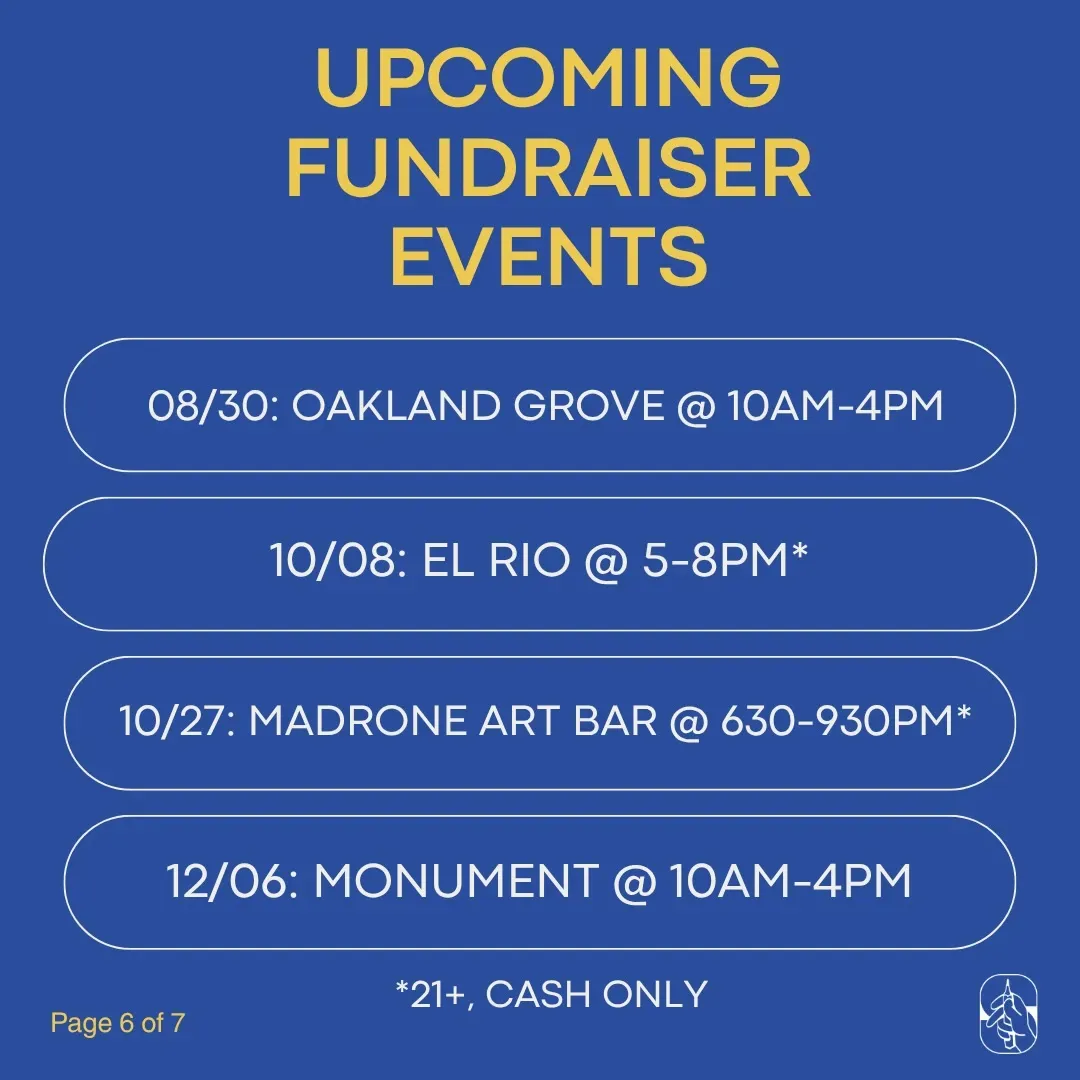 UPCOMING FUNDRAISER EVENTS

08/30: OAKLAND GROVE @ 10AM-4PM

10/08: EL RIO @ 5-8PM*

10/27: MADRONE ART BAR @ 630-930PM*

12/06: MONUMENT @ 10AM-4PM

*21+, CASH ONLY

Page 6 of 7